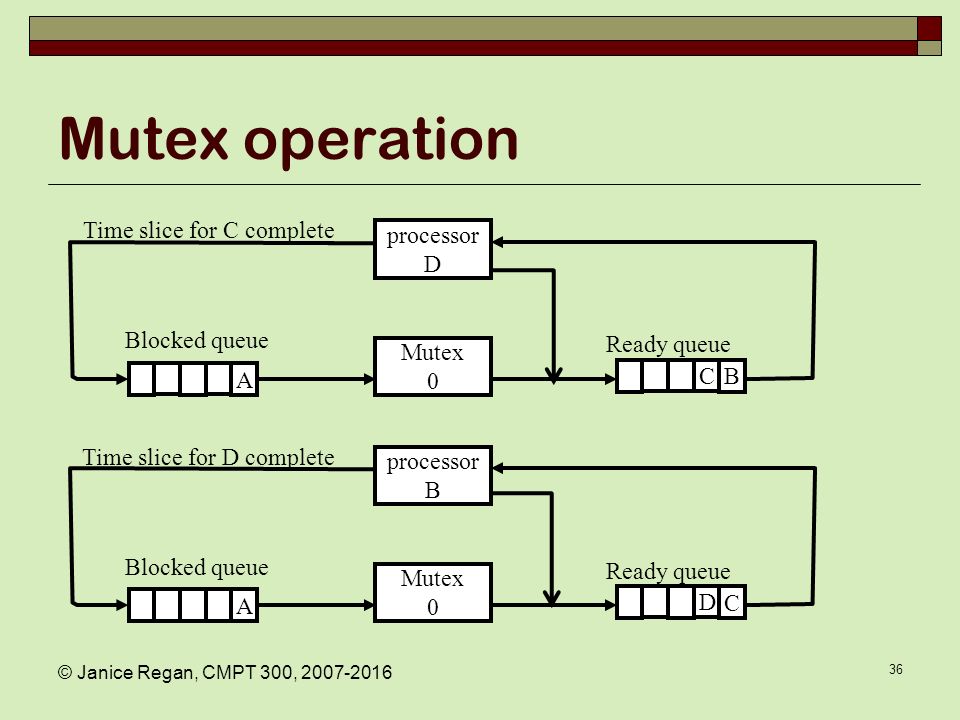 Mutex operation

Time slice for C complete

processor D

Blocked queue

A

Mutex 0

Ready queue

C B

Time slice for D complete

processor B

Blocked queue

A

Mutex 0

Ready queue

D C

© Janice Regan, CMPT 300, 2007-2016

36